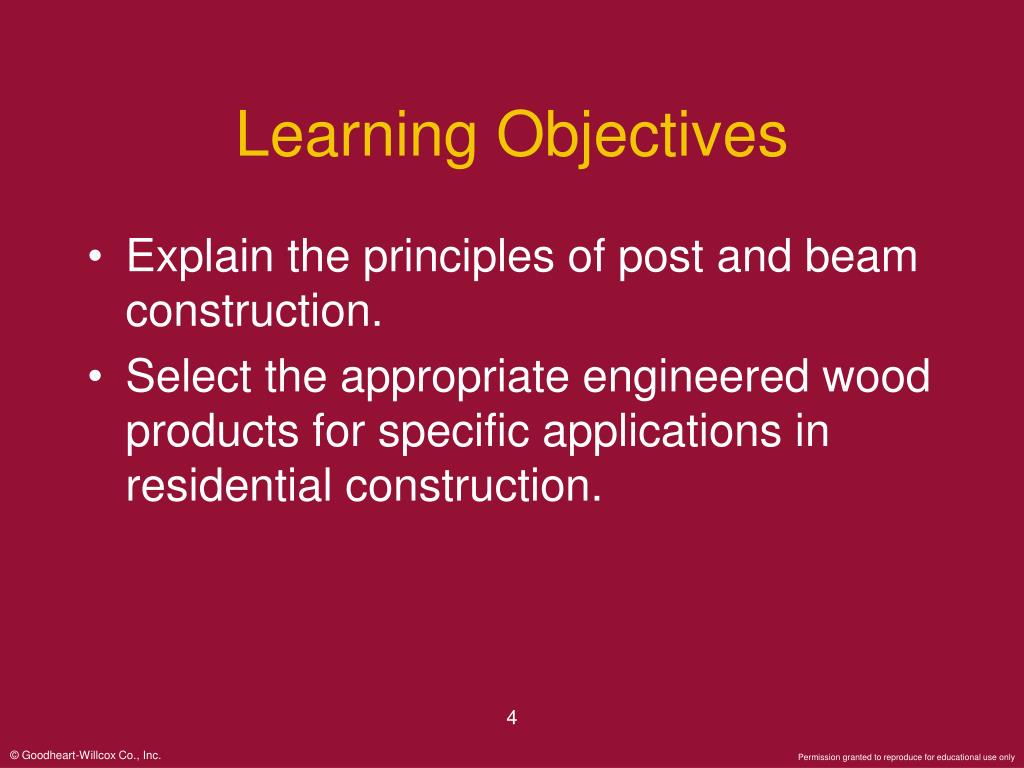 Learning Objectives

• Explain the principles of post and beam construction.

• Select the appropriate engineered wood products for specific applications in residential construction.

4

© Goodheart-Willcox Co., Inc.

Permission granted to reproduce for educational use only